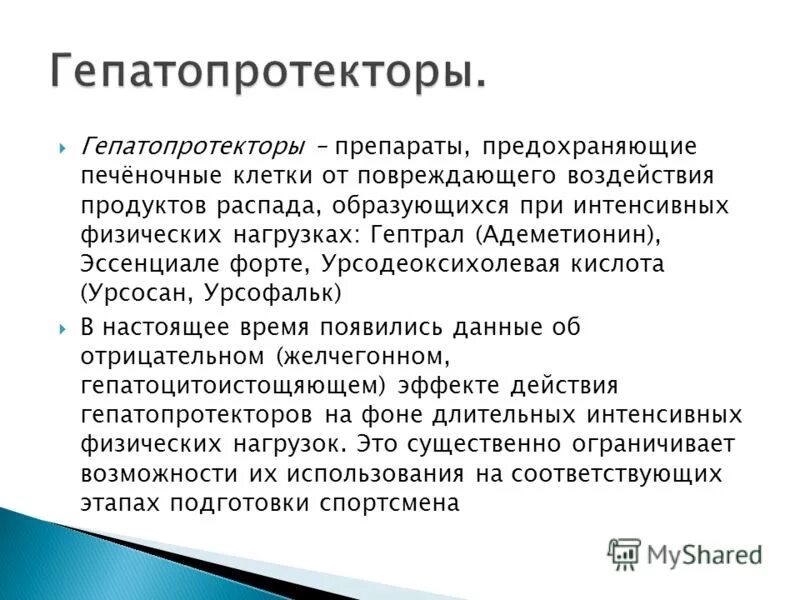 Гепатопротекторы.

Гепатопротекторы – препараты, предохраняющие печёночные клетки от повреждающего воздействия продуктов распада, образующихся при интенсивных физических нагрузках: Гептрал (Адеметионин), Эссенциале форте, Урсодеоксихолевая кислота (Урсосан, Урсофальк)

В настоящее время появились данные об отрицательном (желчегонном, гепатоцитоистощяющем) эффекте действия гепатопротекторов на фоне длительных интенсивных физических нагрузок. Это существенно ограничивает возможности их использования на соответствующих этапах подготовки спортсмена

MyShared